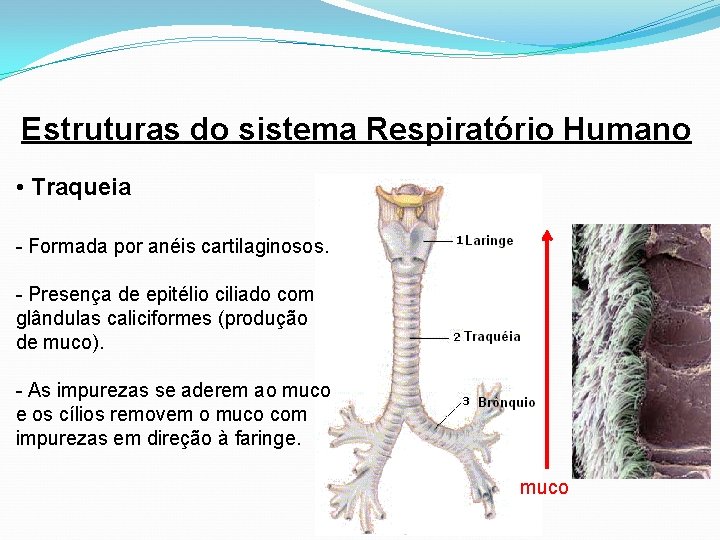 Estruturas do sistema Respiratório Humano

• Traqueia

- Formada por anéis cartilaginosos.

- Presença de epitélio ciliado com glândulas caliciformes (produção de muco).

- As impurezas se aderem ao muco e os cílios removem o muco com impurezas em direção à faringe.

1 Laringe

2 Traquéia

3 Brônquio

muco